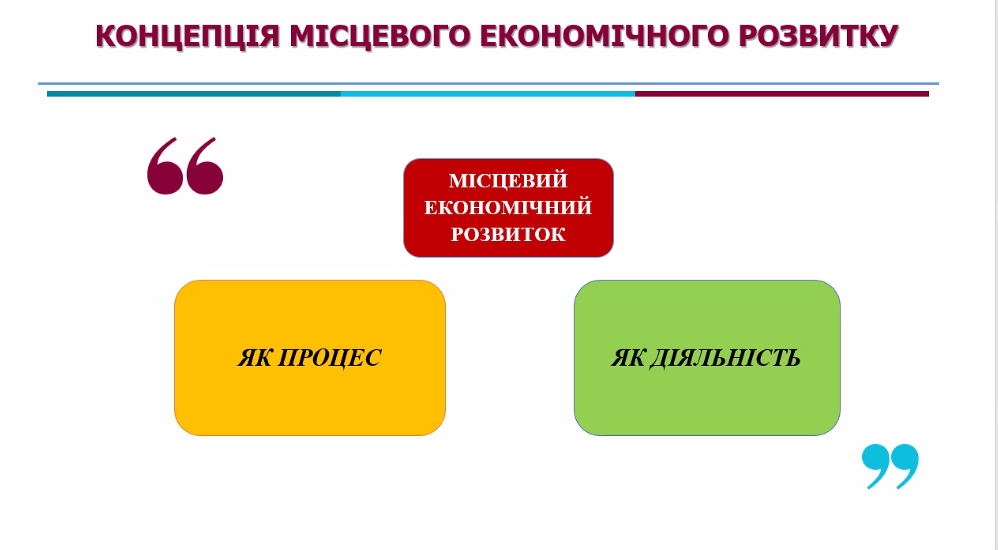 КОНЦЕПЦІЯ МІСЦЕВОГО ЕКОНОМІЧНОГО РОЗВИТКУ

“

МІСЦЕВИЙ ЕКОНОМІЧНИЙ РОЗВИТОК

ЯК ПРОЦЕС

ЯК ДІЯЛЬНІСТЬ

”